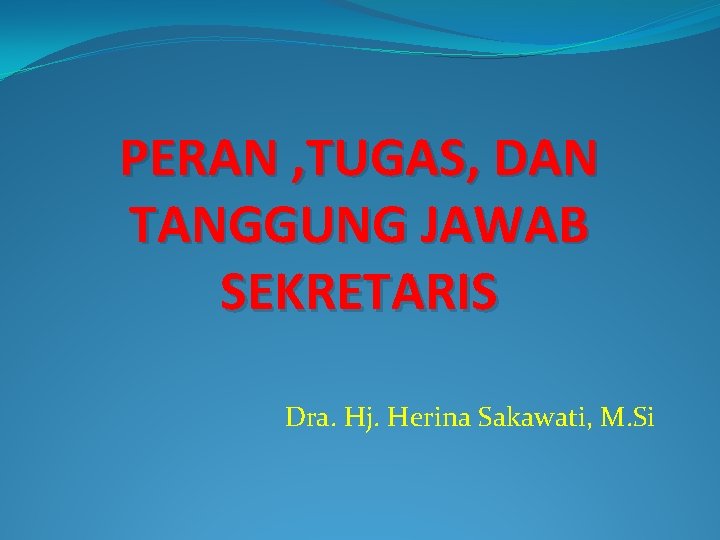 PERAN ,TUGAS, DAN TANGGUNG JAWAB SEKRETARIS

Dra. Hj. Herina Sakawati, M.Si